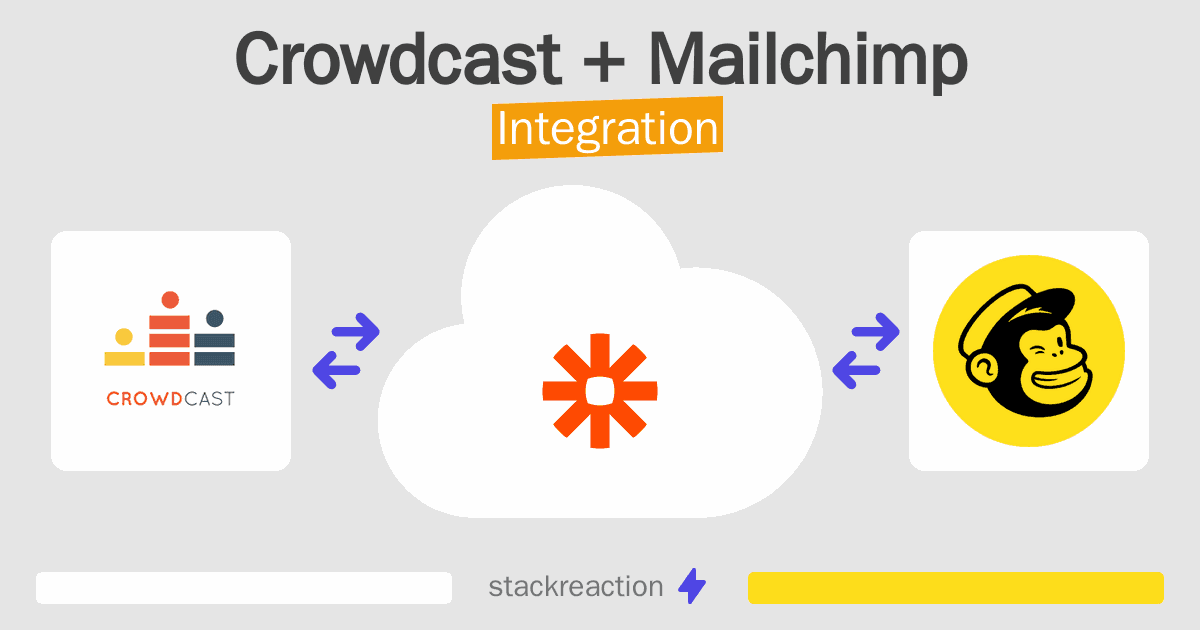 Crowdcast + Mailchimp
Integration

CROWDCAST

stackreaction